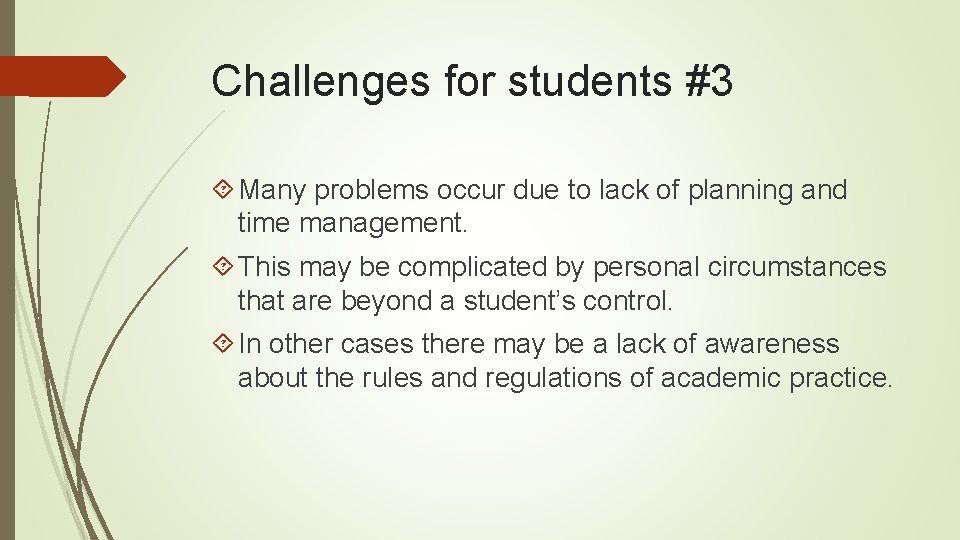 Challenges for students #3

Many problems occur due to lack of planning and time management.

This may be complicated by personal circumstances that are beyond a student’s control.

In other cases there may be a lack of awareness about the rules and regulations of academic practice.